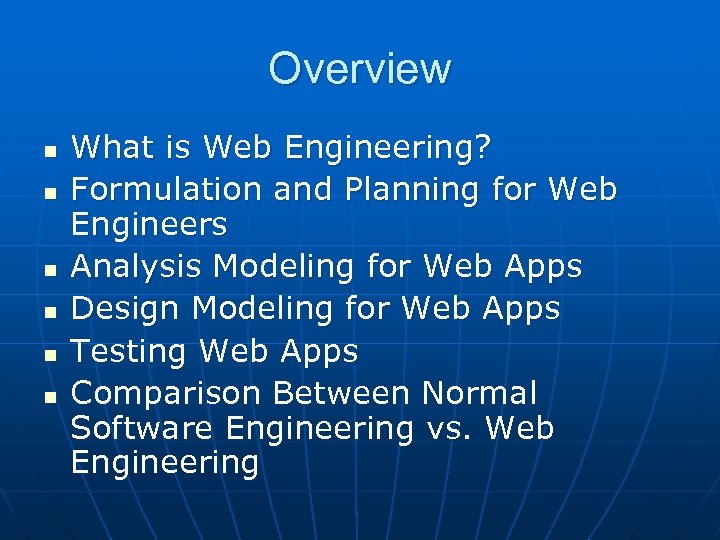 Overview

- What is Web Engineering?
- Formulation and Planning for Web Engineers
- Analysis Modeling for Web Apps
- Design Modeling for Web Apps
- Testing Web Apps
- Comparison Between Normal Software Engineering vs. Web Engineering